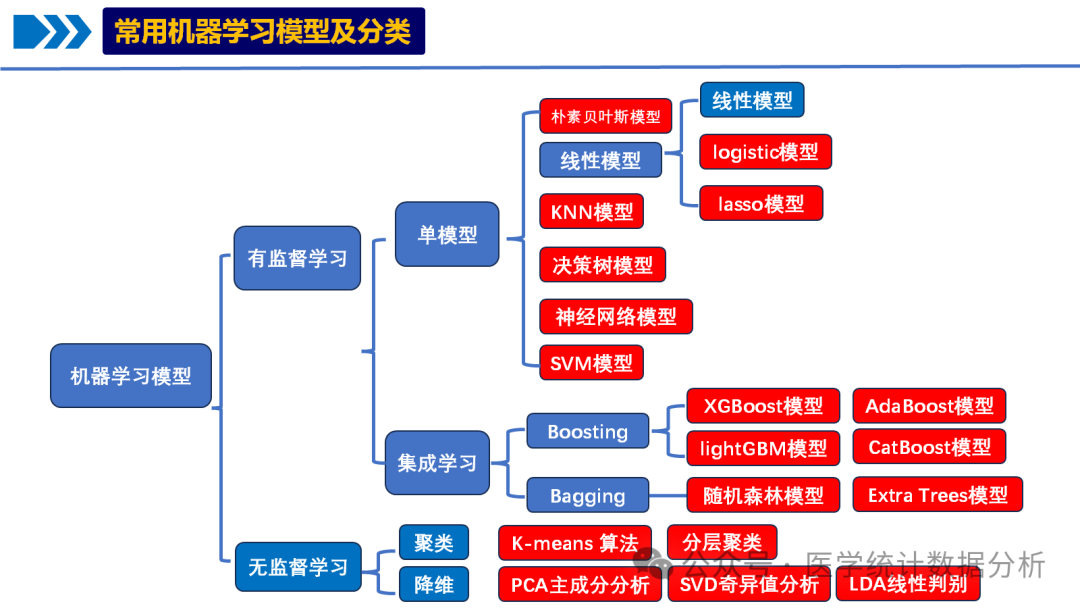 常用机器学习模型及分类

机器学习模型

有监督学习

单模型

朴素贝叶斯模型

线性模型

线性模型

logistic模型

lasso模型

KNN模型

决策树模型

神经网络模型

SVM模型

集成学习

Boosting

XGBoost模型

AdaBoost模型

lightGBM模型

CatBoost模型

Bagging

随机森林模型

Extra Trees模型

无监督学习

聚类

K-means 算法

分层聚类

降维

PCA主成分分析

SVD奇异值分析

LDA线性判别

公众号 · 医学统计数据分析